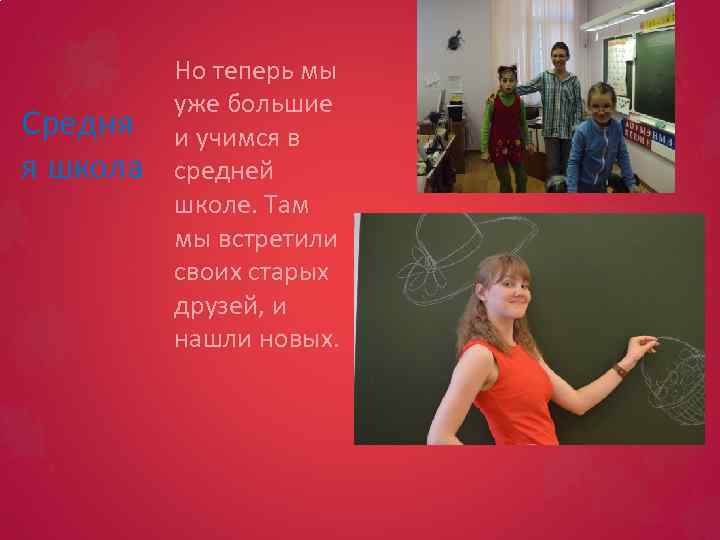 Средняя школа

Но теперь мы уже большие и учимся в средней школе. Там мы встретили своих старых друзей, и нашли новых.